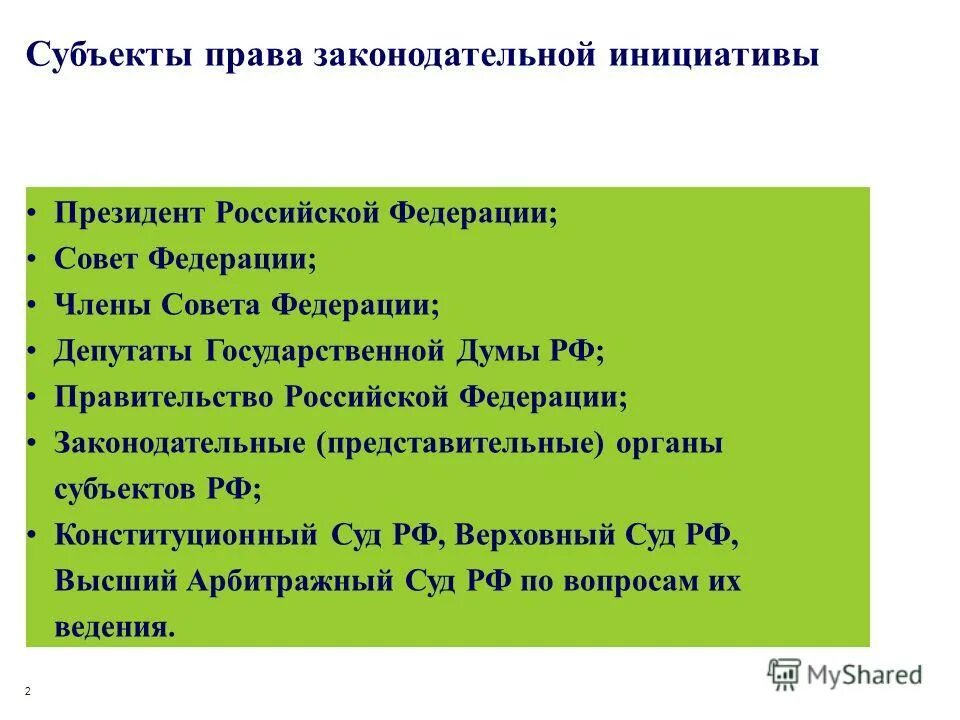 Субъекты права законодательной инициативы

• Президент Российской Федерации;
• Совет Федерации;
• Члены Совета Федерации;
• Депутаты Государственной Думы РФ;
• Правительство Российской Федерации;
• Законодательные (представительные) органы субъектов РФ;
• Конституционный Суд РФ, Верховный Суд РФ, Высший Арбитражный Суд РФ по вопросам их ведения.

2

MyShared